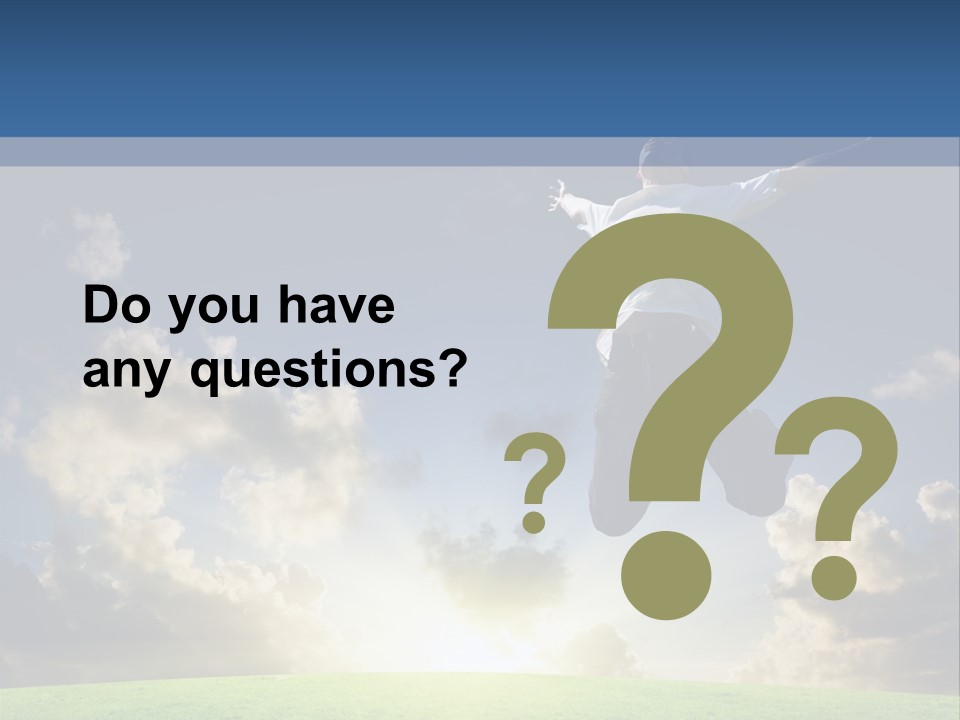 Do you have any questions?

? ? ?